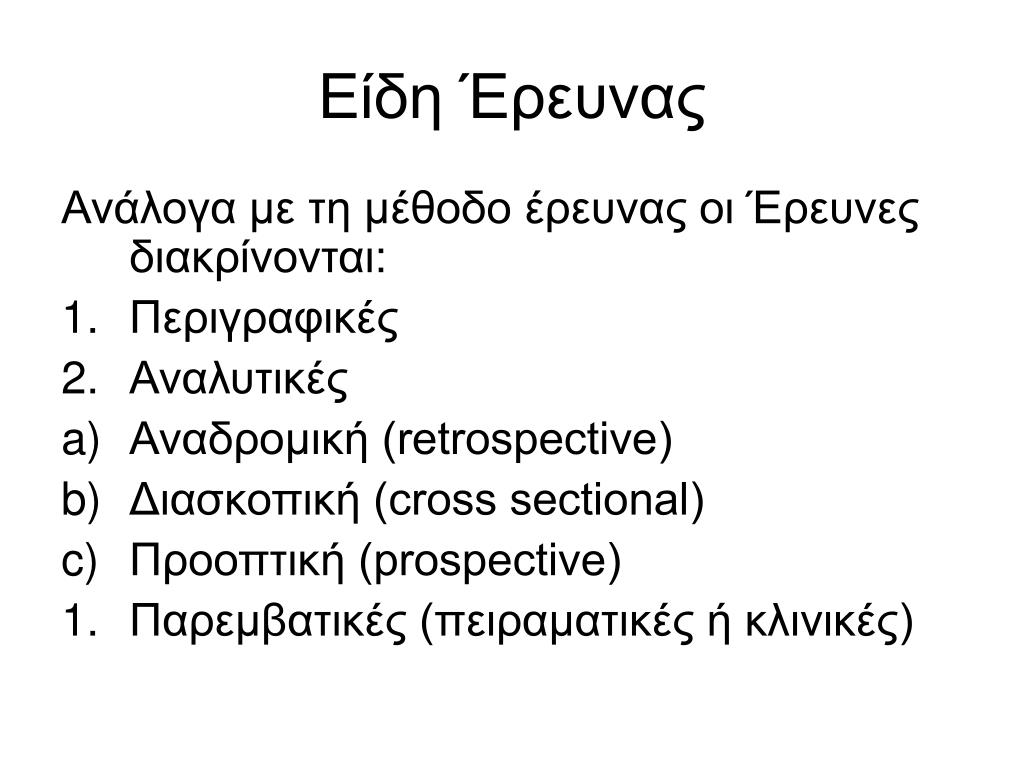 Είδη Έρευνας

Ανάλογα με τη μέθοδο έρευνας οι Έρευνες διακρίνονται:

1. Περιγραφικές
2. Αναλυτικές
a) Αναδρομική (retrospective)
b) Διασκοπική (cross sectional)
c) Προοπτική (prospective)
1. Παρεμβατικές (πειραματικές ή κλινικές)